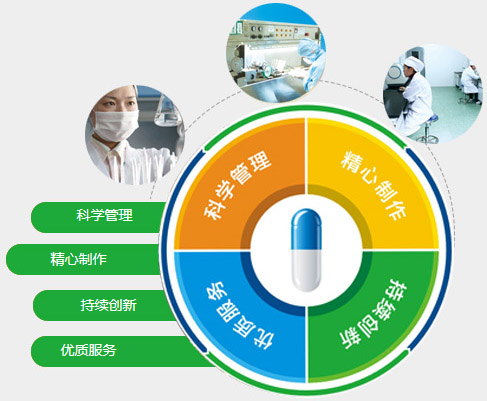 科学管理

精心制作

持续创新

优质服务

科学管理

精心制作

持续创新

优质服务